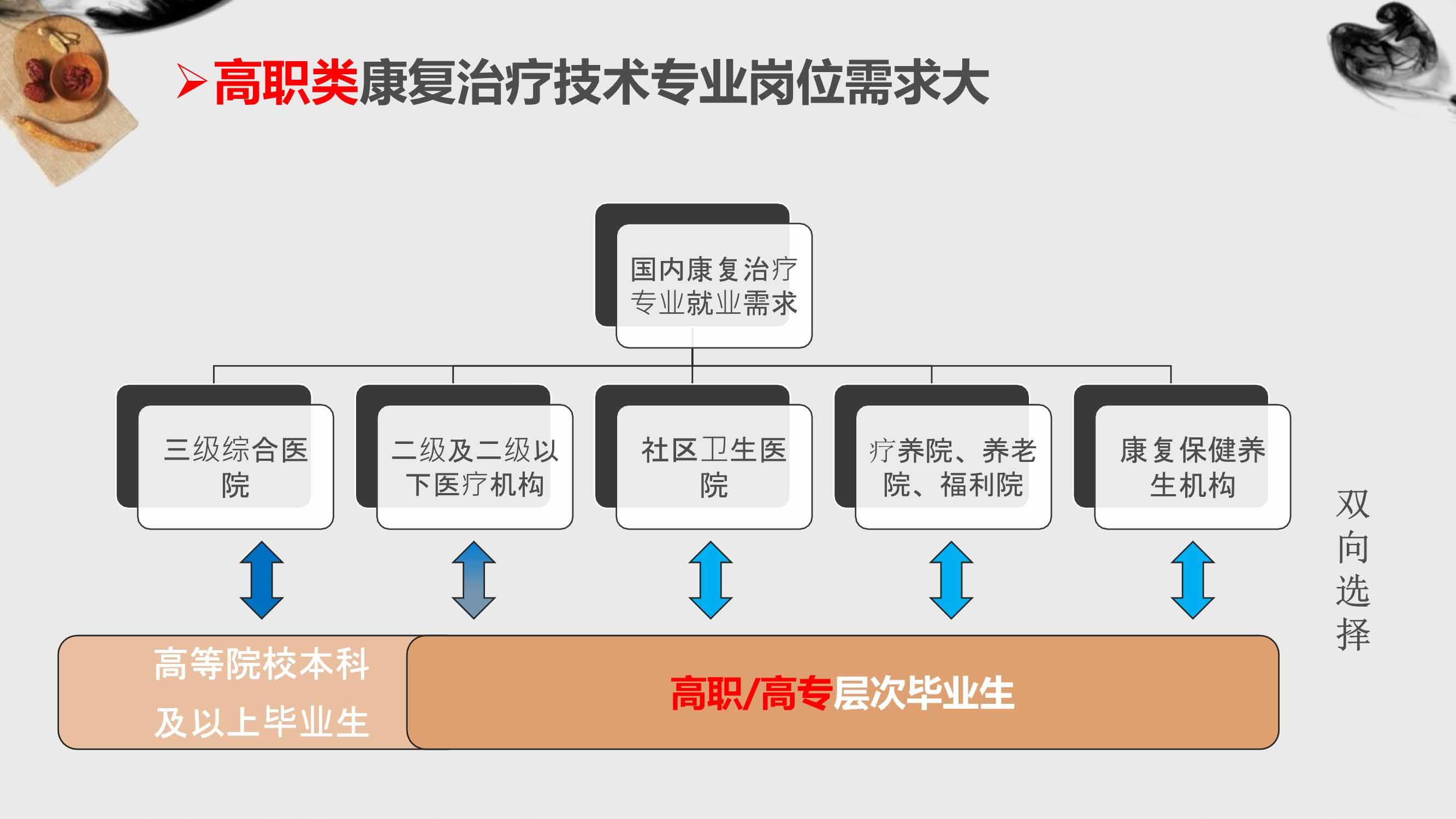 ➢高职类康复治疗技术专业岗位需求大

国内康复治疗专业就业需求

三级综合医院

二级及二级以下医疗机构

社区卫生医院

疗养院、养老院、福利院

康复保健养生机构

双向选择

高等院校本科及以上毕业生

高职/高专层次毕业生